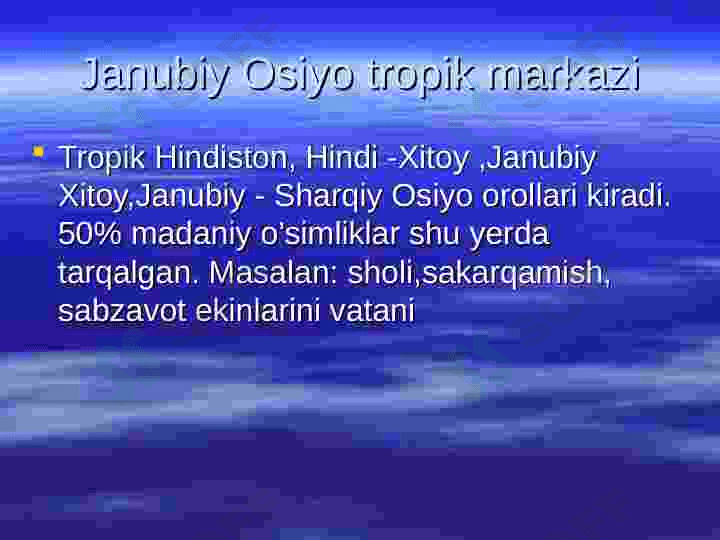 Janubiy Osiyo tropik markazi

Tropik Hindiston, Hindi -Xitoy ,Janubiy Xitoy,Janubiy - Sharqiy Osiyo orollari kiradi. 50% madaniy o'simliklar shu yerda tarqalgan. Masalan: sholi,sakarqamish, sabzavot ekinlarini vatani